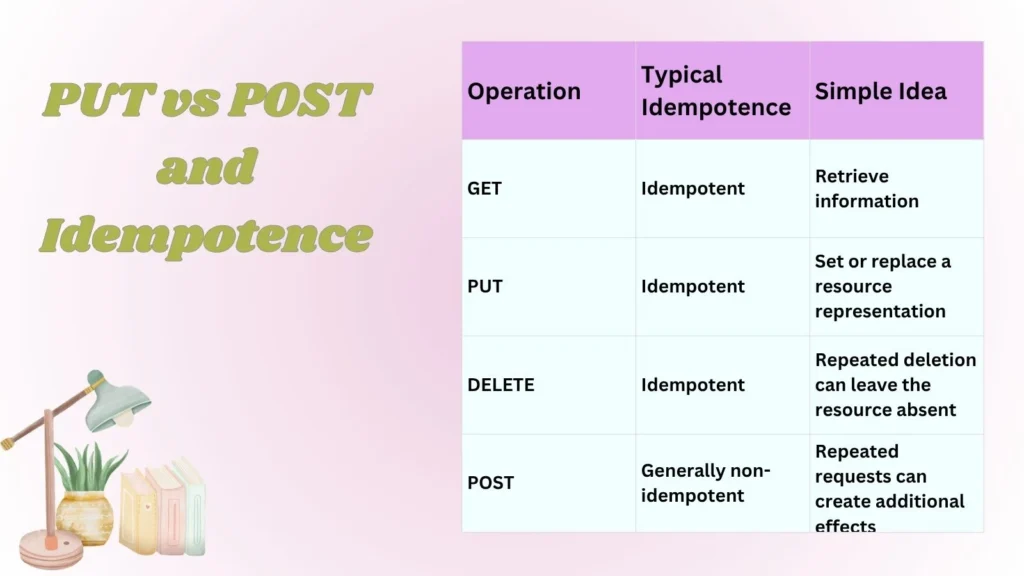 PUT vs POST and Idempotence

| Operation | Typical Idempotence | Simple Idea |
|---|---|---|
| GET | Idempotent | Retrieve information |
| PUT | Idempotent | Set or replace a resource representation |
| DELETE | Idempotent | Repeated deletion can leave the resource absent |
| POST | Generally non-idempotent | Repeated requests can create additional effects |